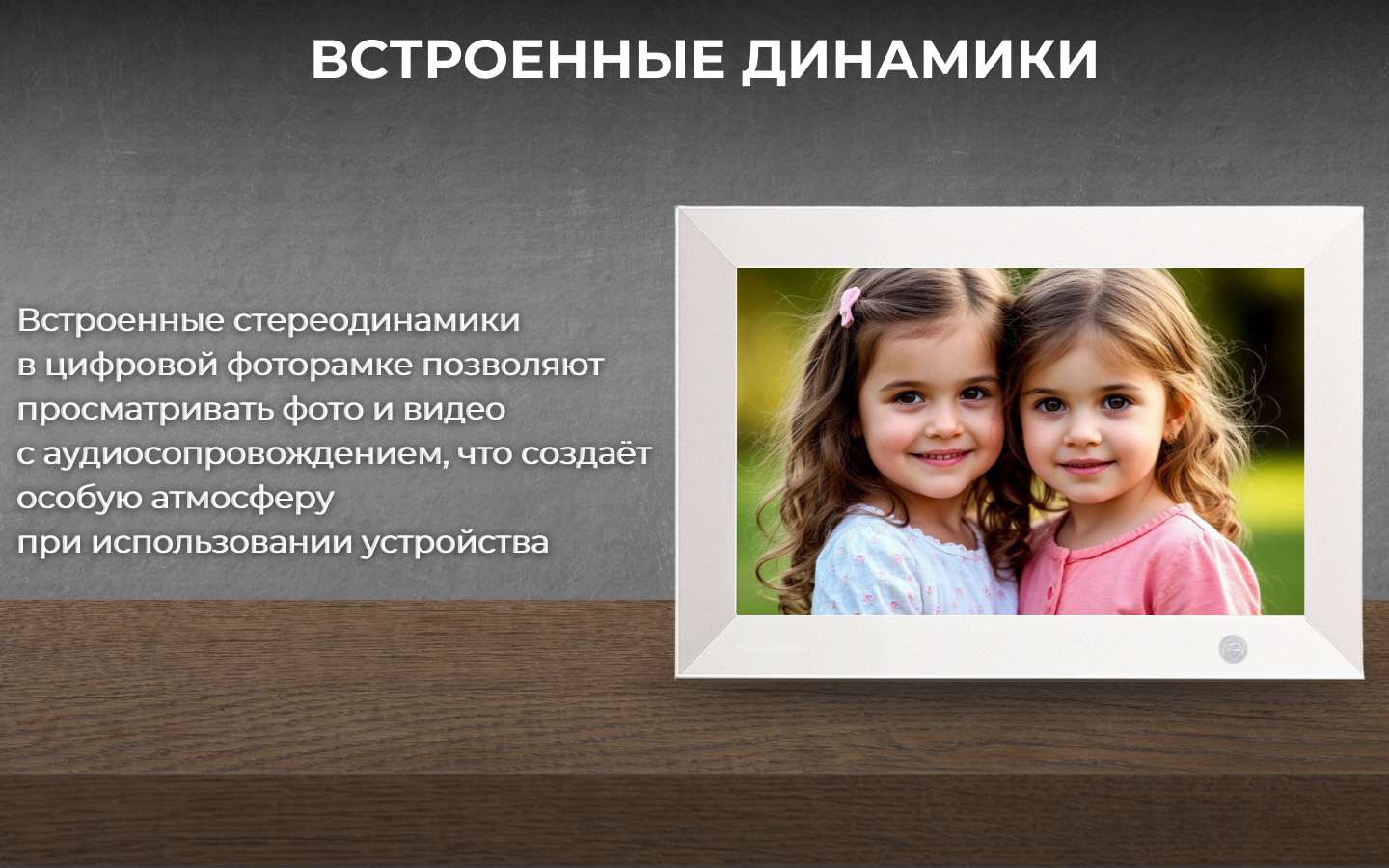 ВСТРОЕННЫЕ ДИНАМИКИ

Встроенные стереодинамики в цифровой фоторамке позволяют просматривать фото и видео с аудиосопровождением, что создаёт особую атмосферу при использовании устройства